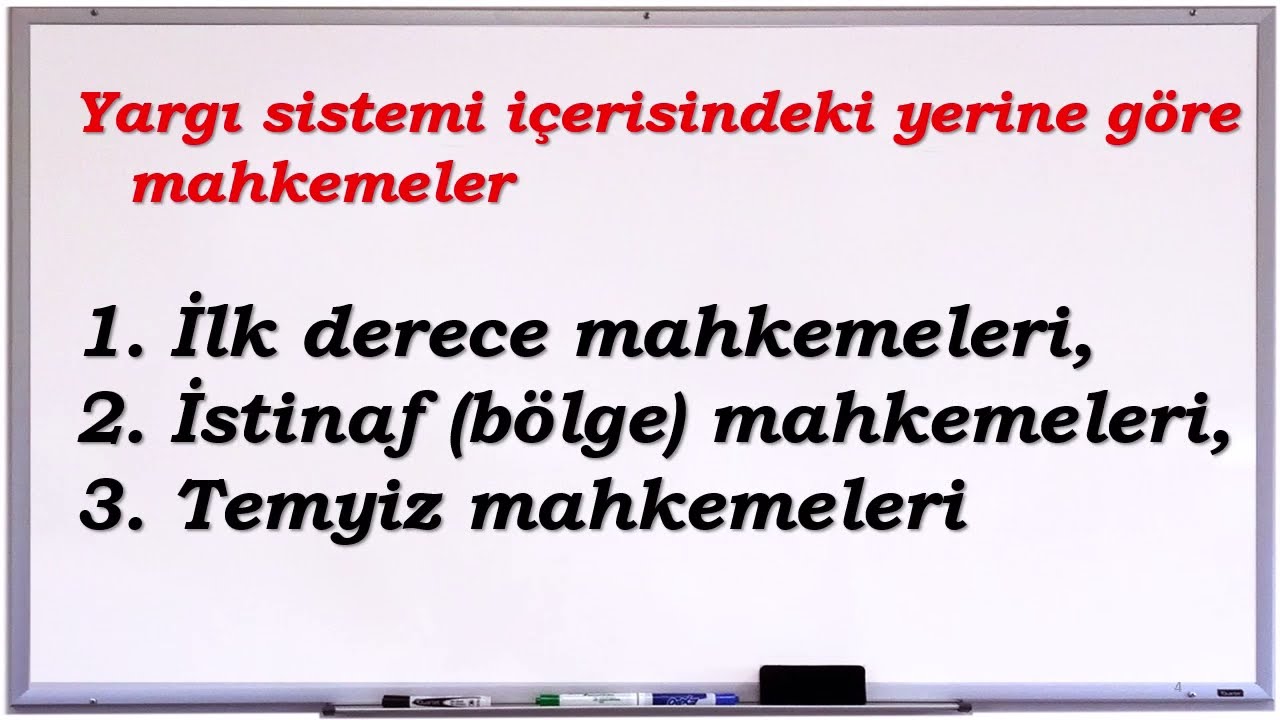 Yargı sistemi içerisindeki yerine göre mahkemeler

1. İlk derece mahkemeleri,
2. İstinaf (bölge) mahkemeleri,
3. Temyiz mahkemeleri

4